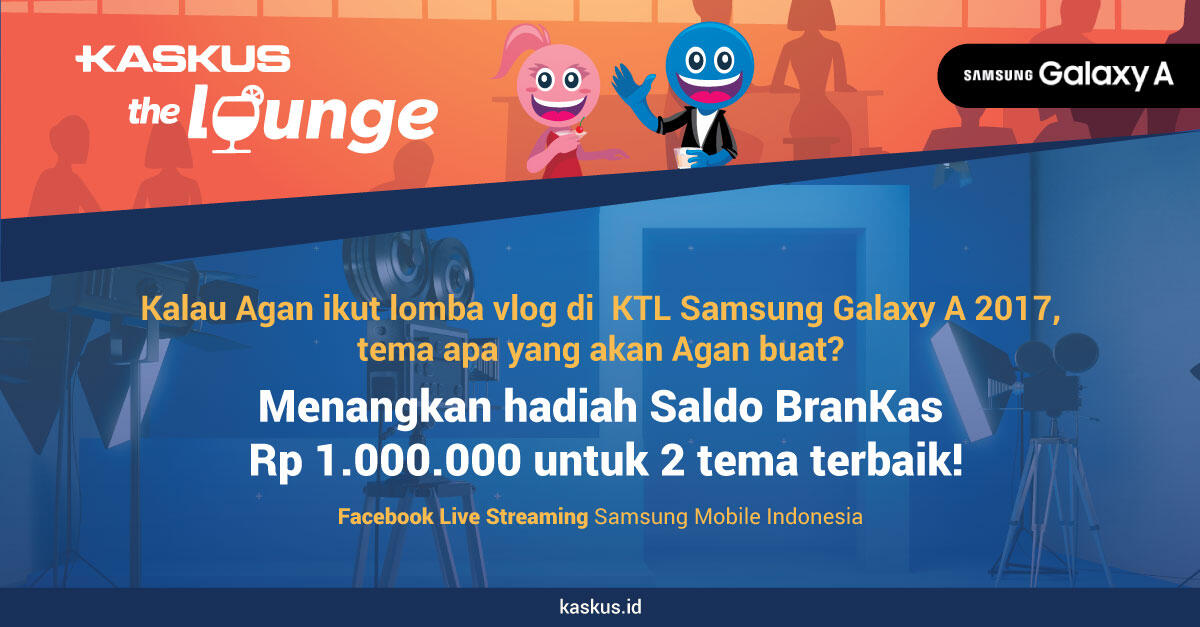 KASKUS the lounge

SAMSUNG Galaxy A

Kalau Agan ikut lomba vlog di KTL Samsung Galaxy A 2017, tema apa yang akan Agan buat?

Menangkan hadiah Saldo BranKas Rp 1.000.000 untuk 2 tema terbaik!

Facebook Live Streaming Samsung Mobile Indonesia

kaskus.id